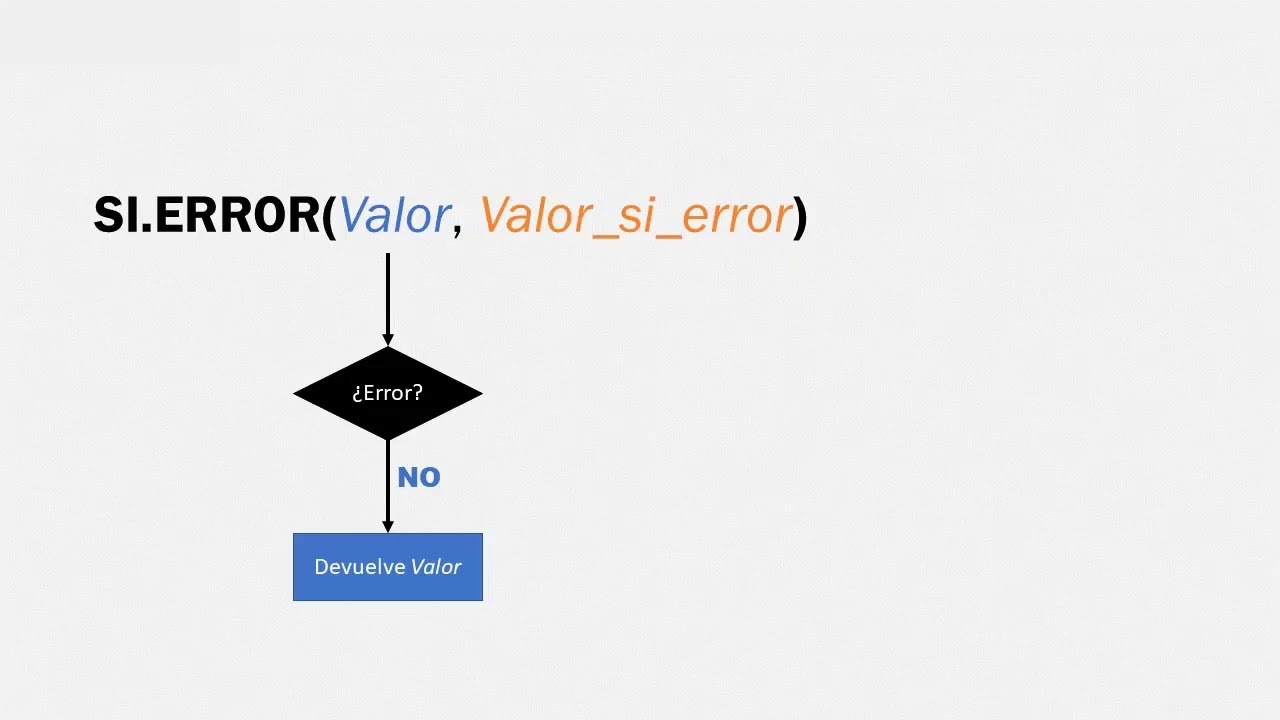 SI.ERROR(Valor, Valor_si_error)

¿Error?

NO

Devuelve Valor